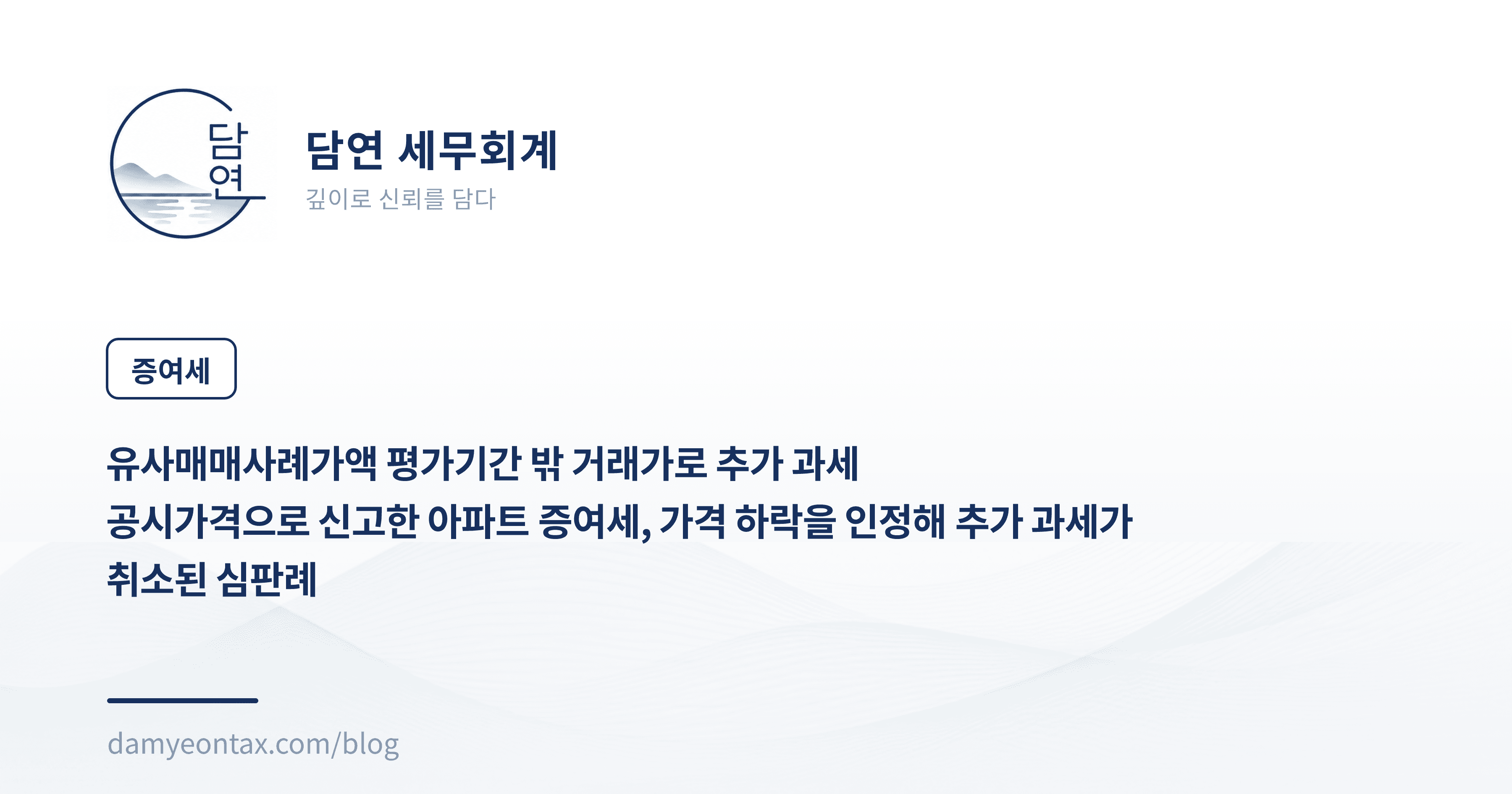 담연

담연 세무회계
깊이로 신뢰를 담다

증여세

유사매매사례가액 평가기간 밖 거래가로 추가 과세
공시가격으로 신고한 아파트 증여세, 가격 하락을 인정해 추가 과세가 취소된 심판례

damyeontax.com/blog